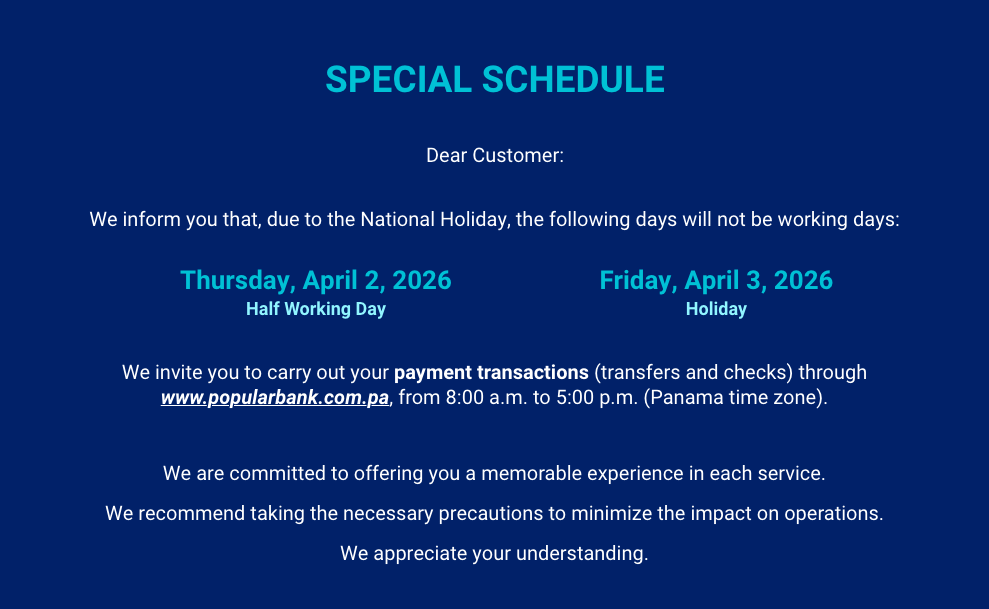 SPECIAL SCHEDULE

Dear Customer:

We inform you that, due to the National Holiday, the following days will not be working days:

Thursday, April 2, 2026
Half Working Day

Friday, April 3, 2026
Holiday

We invite you to carry out your payment transactions (transfers and checks) through www.popularbank.com.pa, from 8:00 a.m. to 5:00 p.m. (Panama time zone).

We are committed to offering you a memorable experience in each service.

We recommend taking the necessary precautions to minimize the impact on operations.

We appreciate your understanding.